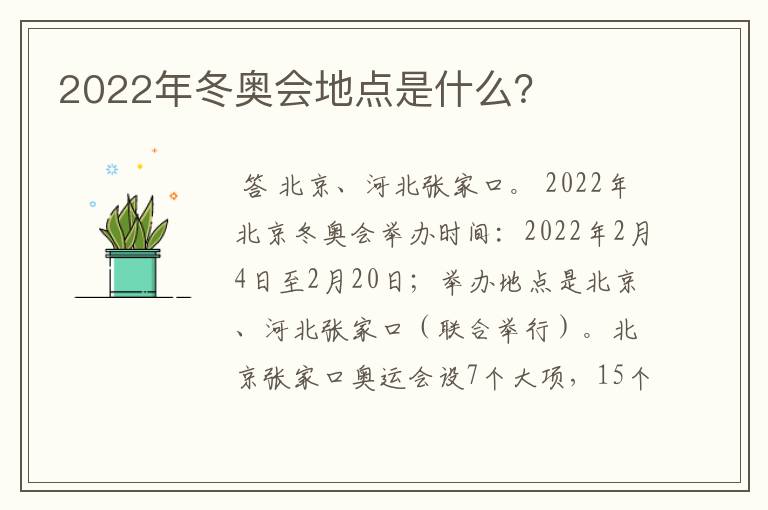 2022年冬奥会地点是什么?

答 北京、河北张家口。2022年北京冬奥会举办时间：2022年2月4日至2月20日；举办地点是北京、河北张家口（联合举行）。北京张家口奥运会设7个大项，15个